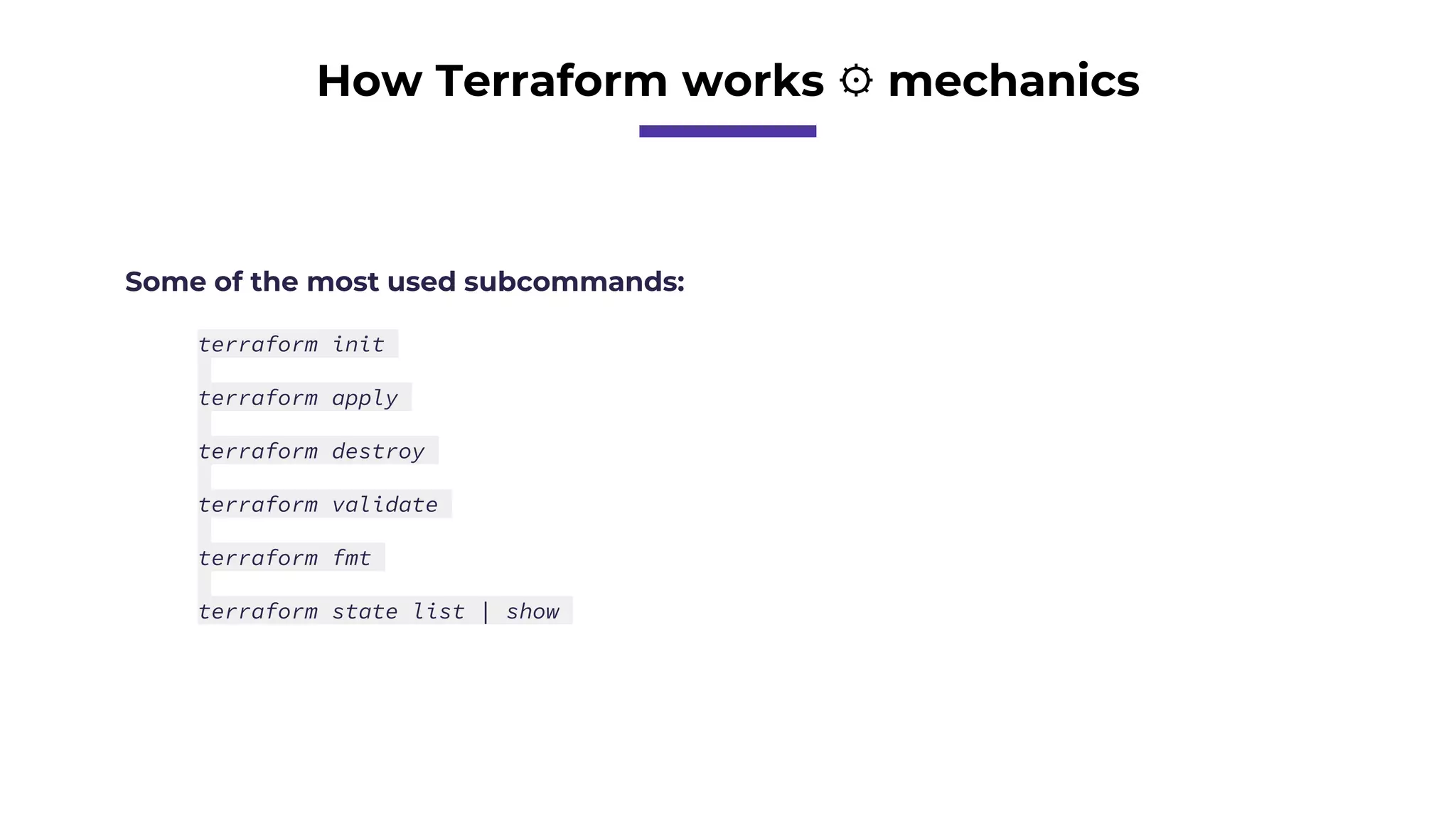 How Terraform works ⚙ mechanics

Some of the most used subcommands:

terraform init

terraform apply

terraform destroy

terraform validate

terraform fmt

terraform state list | show